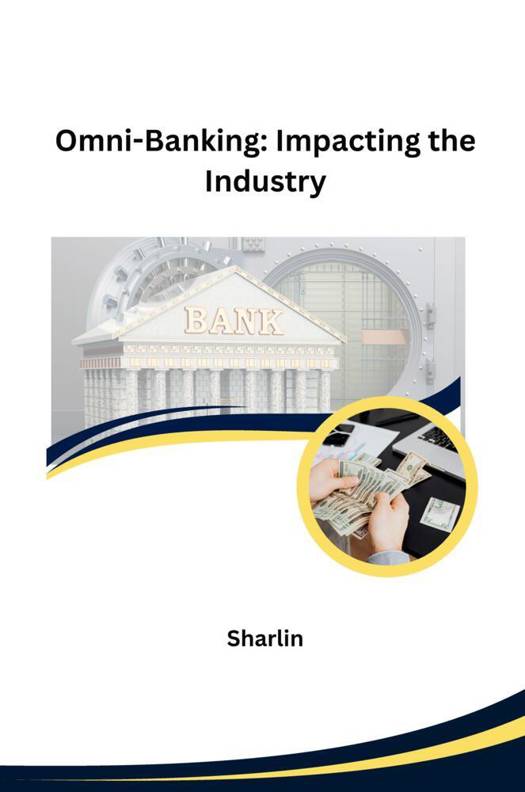 Omni-Banking: Impacting the Industry

BANK

Sharlin